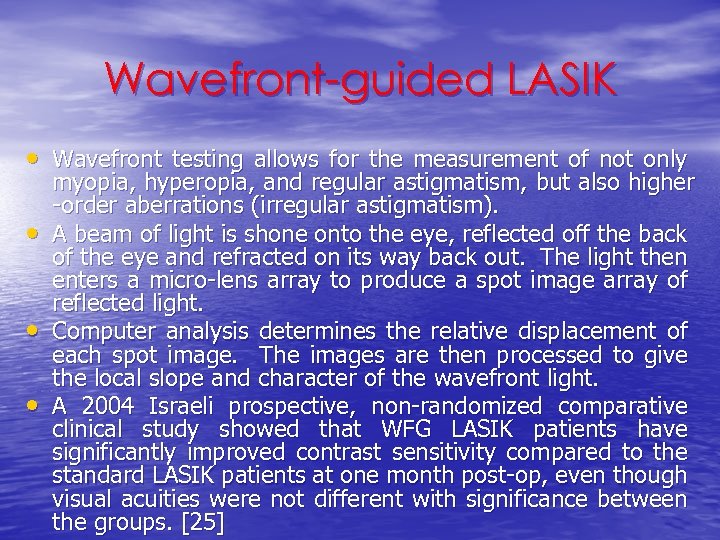 Wavefront-guided LASIK

• Wavefront testing allows for the measurement of not only myopia, hyperopia, and regular astigmatism, but also higher -order aberrations (irregular astigmatism).
• A beam of light is shone onto the eye, reflected off the back of the eye and refracted on its way back out. The light then enters a micro-lens array to produce a spot image array of reflected light.
• Computer analysis determines the relative displacement of each spot image. The images are then processed to give the local slope and character of the wavefront light.
• A 2004 Israeli prospective, non-randomized comparative clinical study showed that WFG LASIK patients have significantly improved contrast sensitivity compared to the standard LASIK patients at one month post-op, even though visual acuities were not different with significance between the groups. [25]